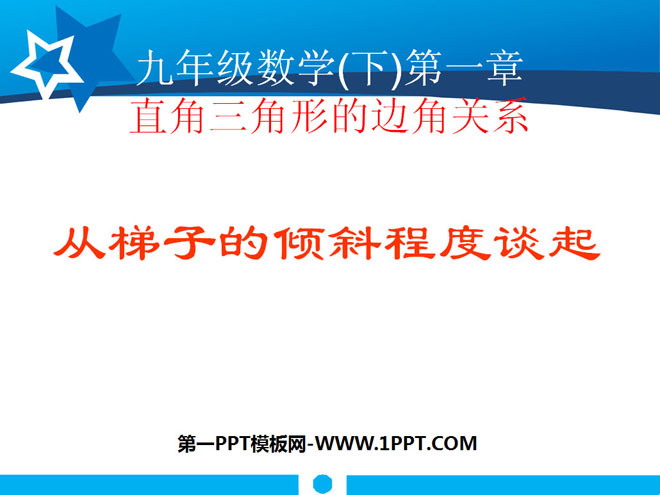 九年级数学(下)第一章
直角三角形的边角关系

从梯子的倾斜程度谈起

第一PPT模板网-WWW.1PPT.COM